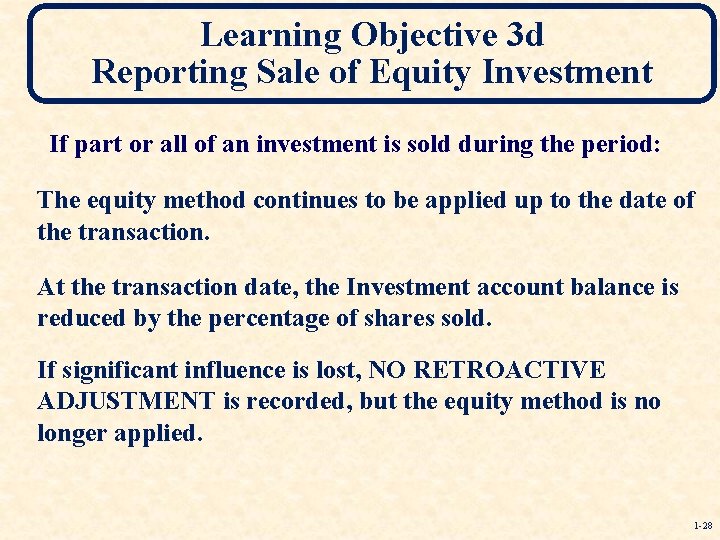 Learning Objective 3d
Reporting Sale of Equity Investment

If part or all of an investment is sold during the period:

The equity method continues to be applied up to the date of the transaction.

At the transaction date, the Investment account balance is reduced by the percentage of shares sold.

If significant influence is lost, NO RETROACTIVE ADJUSTMENT is recorded, but the equity method is no longer applied.

1-28